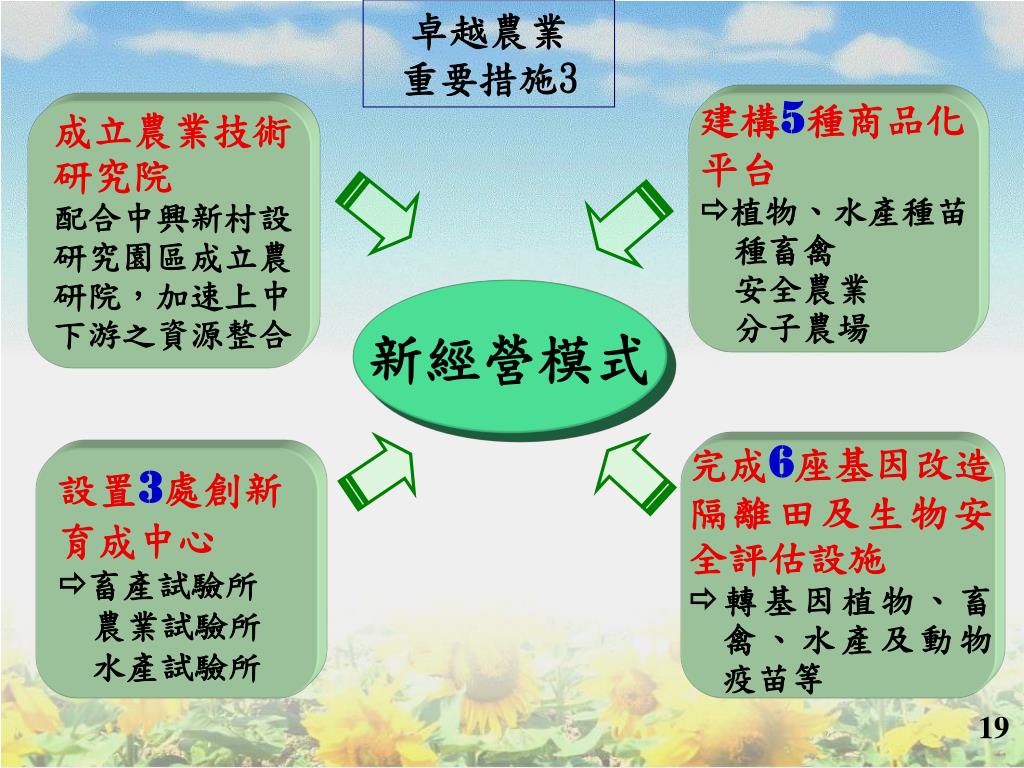 卓越農業
重要措施3

成立農業技術研究院
配合中興新村設研究園區成立農研院，加速上中下游之資源整合

建構5種商品化平台
⇨植物、水產種苗
種畜禽
安全農業
分子農場

新經營模式

設置3處創新育成中心
⇨畜產試驗所
農業試驗所
水產試驗所

完成6座基因改造隔離田及生物安全評估設施
⇨轉基因植物、畜禽、水產及動物疫苗等

19